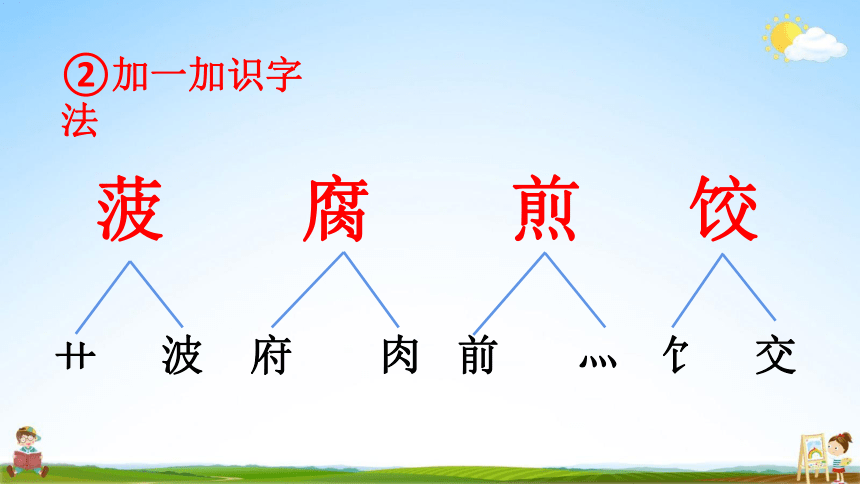 ②加一加识字法

菠 腐 煎 饺

艹 波 府 肉 前 灬 饣 交